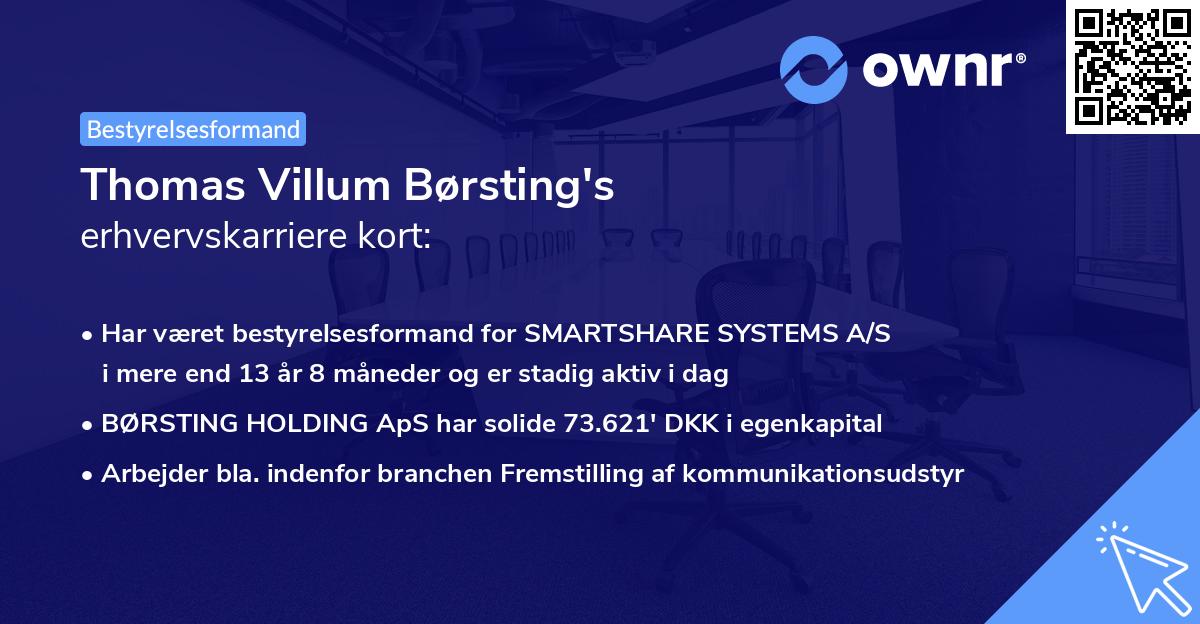 ownr®

Bestyrelsesformand

Thomas Villum Børsting's
erhvervskarriere kort:

• Har været bestyrelsesformand for SMARTSHARE SYSTEMS A/S i mere end 13 år 8 måneder og er stadig aktiv i dag
• BØRSTING HOLDING ApS har solide 73.621' DKK i egenkapital
• Arbejder bla. indenfor branchen Fremstilling af kommunikationsudstyr